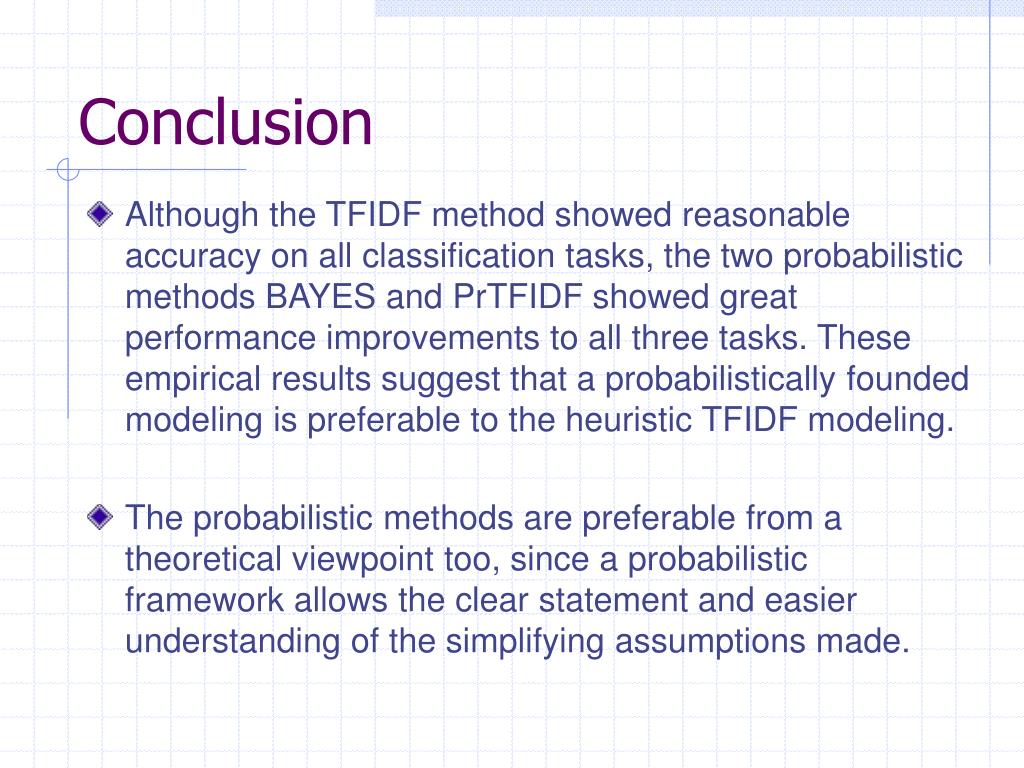 Conclusion

Although the TFIDF method showed reasonable accuracy on all classification tasks, the two probabilistic methods BAYES and PrTFIDF showed great performance improvements to all three tasks. These empirical results suggest that a probabilistically founded modeling is preferable to the heuristic TFIDF modeling.

The probabilistic methods are preferable from a theoretical viewpoint too, since a probabilistic framework allows the clear statement and easier understanding of the simplifying assumptions made.